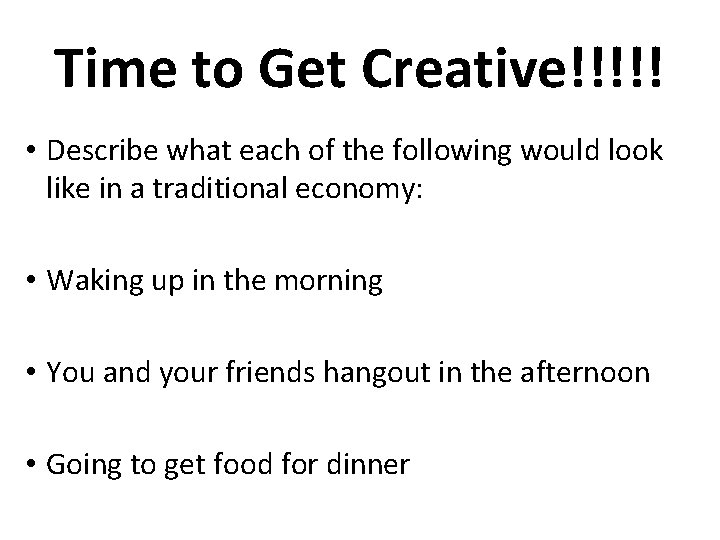 Time to Get Creative!!!!!

• Describe what each of the following would look like in a traditional economy:

• Waking up in the morning

• You and your friends hangout in the afternoon

• Going to get food for dinner